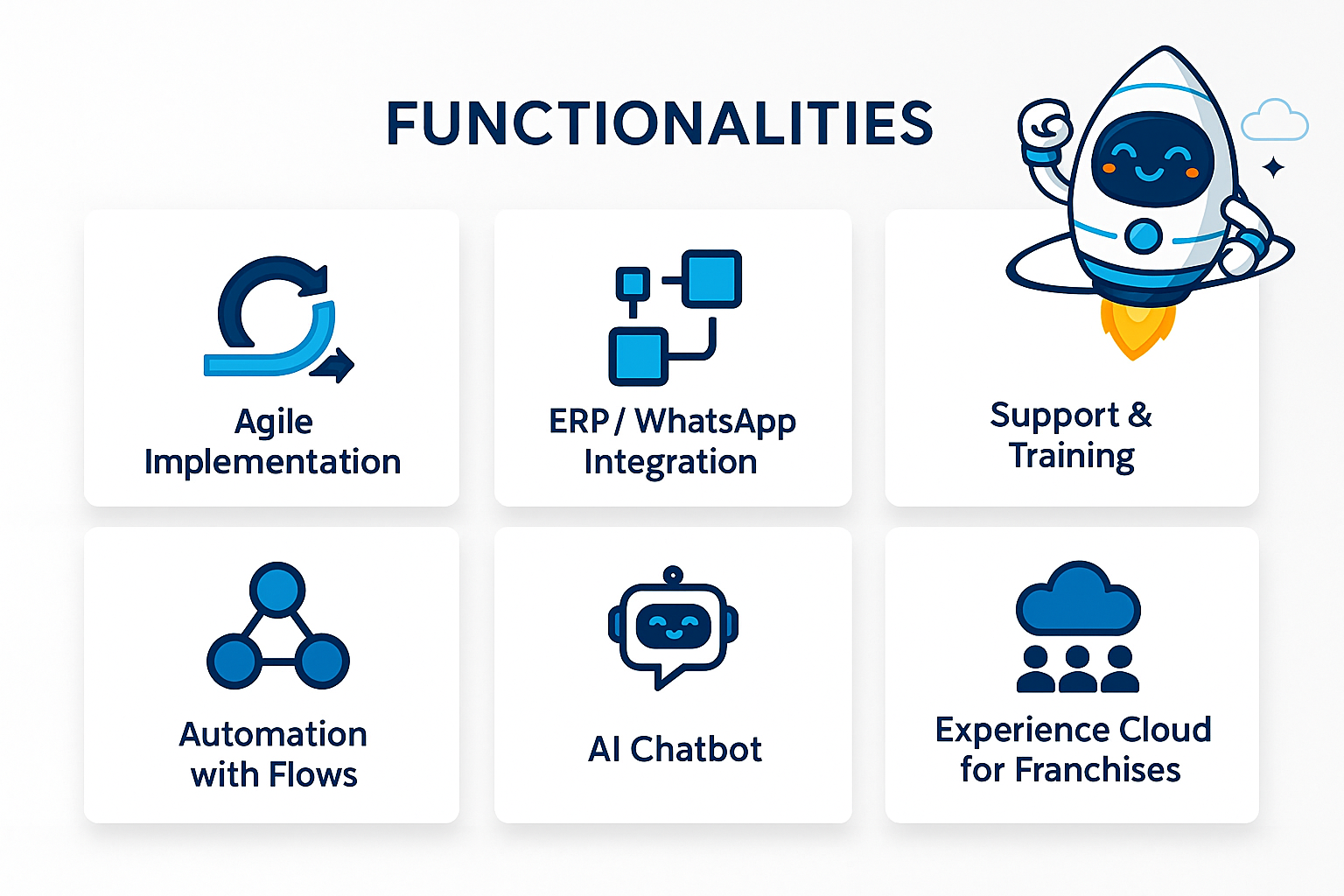 FUNCTIONALITIES

Agile Implementation

ERP / WhatsApp Integration

Support & Training

Automation with Flows

AI Chatbot

Experience Cloud for Franchises